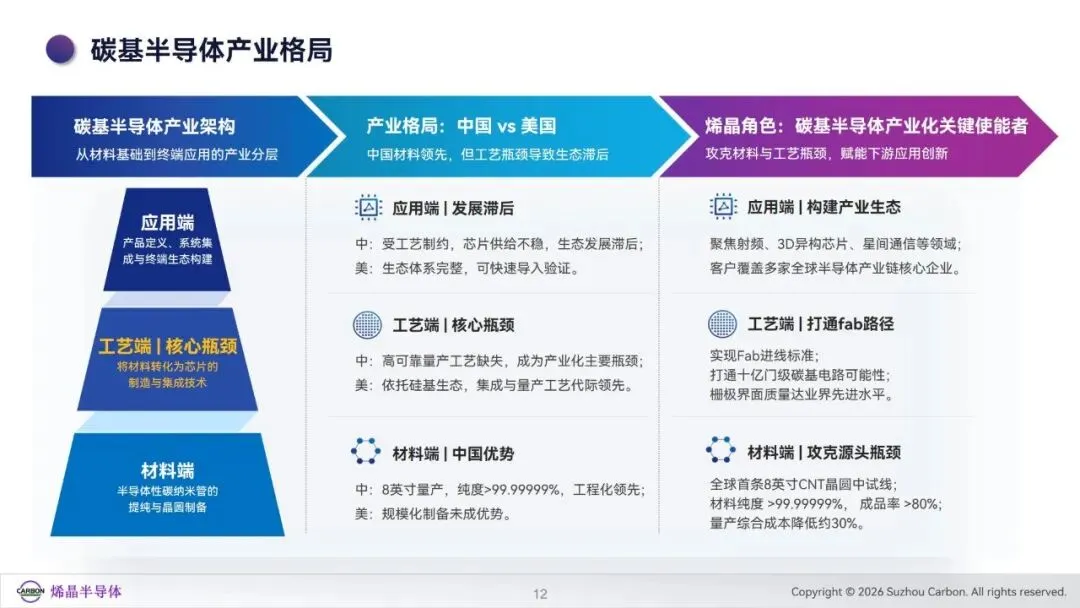 碳基半导体产业格局

碳基半导体产业架构
从材料基础到终端应用的产业分层

应用端
产品定义、系统集成与终端生态构建

工艺端 | 核心瓶颈
将材料转化为芯片的制造与集成技术

材料端
半导体性碳纳米管的提纯与晶圆制备

产业格局：中国 vs 美国
中国材料领先，但工艺瓶颈导致生态滞后

应用端 | 发展滞后
中：受工艺制约，芯片供给不稳，生态发展滞后；
美：生态体系完整，可快速导入验证。

工艺端 | 核心瓶颈
中：高可靠量产工艺缺失，成为产业化主要瓶颈；
美：依托硅基生态，集成与量产工艺代际领先。

材料端 | 中国优势
中：8英寸量产，纯度>99.99999%，工程化领先；
美：规模化制备未成优势。

烯晶角色：碳基半导体产业化关键使能者
攻克材料与工艺瓶颈，赋能下游应用创新

应用端 | 构建产业生态
聚焦射频、3D异构芯片、星间通信等领域；
客户覆盖多家全球半导体产业链核心企业。

工艺端 | 打通fab路径
实现Fab进线标准；
打通十亿门级碳基电路可能性；
栅极界面质量达业界先进水平。

材料端 | 攻克源头瓶颈
全球首条8英寸CNT晶圆中试线；
材料纯度 >99.99999%， 成品率 >80%；
量产综合成本降低约30%。

CARBON 烯晶半导体
12
Copyright © 2026 Suzhou Carbon. All rights reserved.